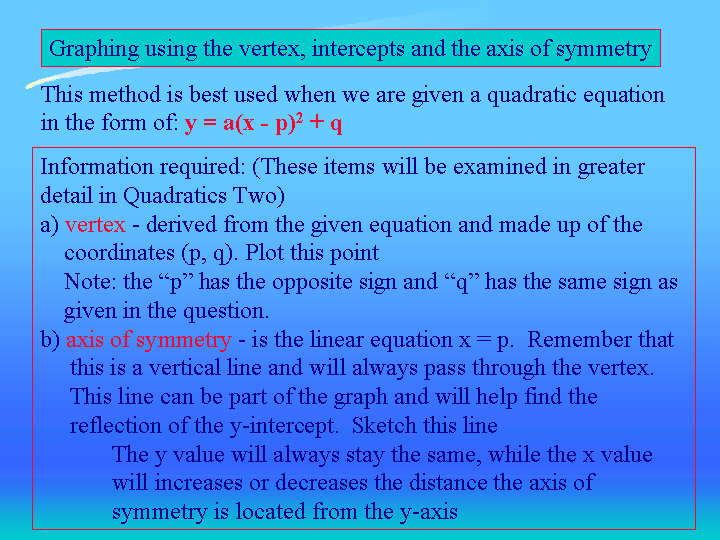 Graphing using the vertex, intercepts and the axis of symmetry

This method is best used when we are given a quadratic equation in the form of: $y = a(x - p)^2 + q$

Information required: (These items will be examined in greater detail in Quadratics Two)
a) vertex - derived from the given equation and made up of the coordinates (p, q). Plot this point
Note: the “p” has the opposite sign and “q” has the same sign as given in the question.
b) axis of symmetry - is the linear equation x = p. Remember that this is a vertical line and will always pass through the vertex. This line can be part of the graph and will help find the reflection of the y-intercept. Sketch this line
The y value will always stay the same, while the x value will increases or decreases the distance the axis of symmetry is located from the y-axis